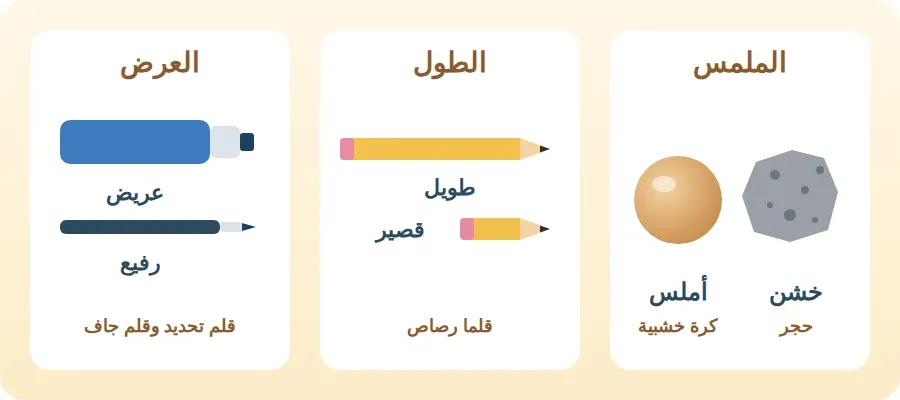 الملمس

خشن
حجر

أملس
كرة خشبية

الطول

طويل

قصير

قلما رصاص

العرض

عريض

رفيع

قلم تحديد وقلم جاف